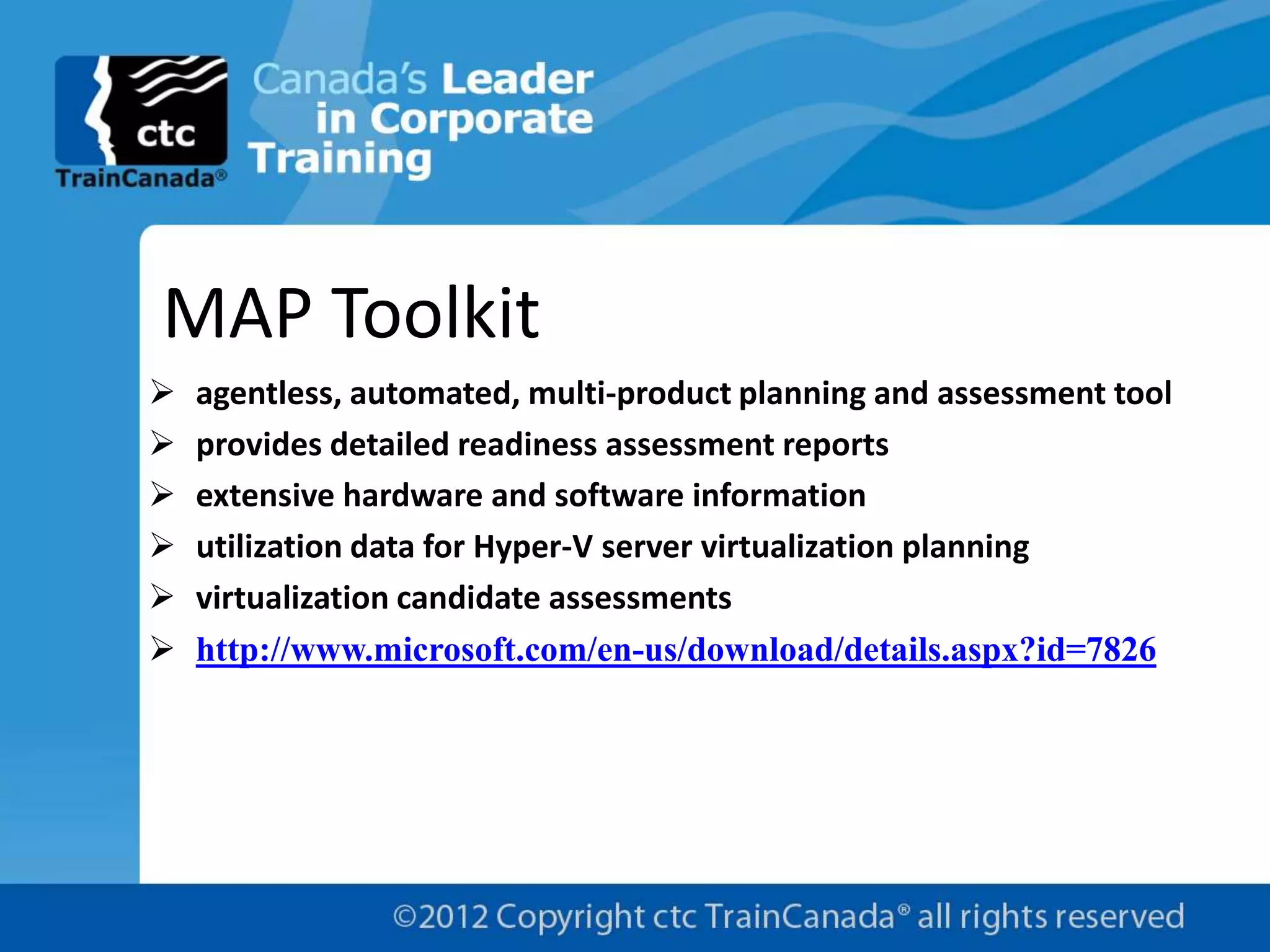 ctc
TrainCanada®

Canada's Leader in Corporate Training

MAP Toolkit

➢ agentless, automated, multi-product planning and assessment tool
➢ provides detailed readiness assessment reports
➢ extensive hardware and software information
➢ utilization data for Hyper-V server virtualization planning
➢ virtualization candidate assessments
➢ http://www.microsoft.com/en-us/download/details.aspx?id=7826

©2012 Copyright ctc TrainCanada® all rights reserved